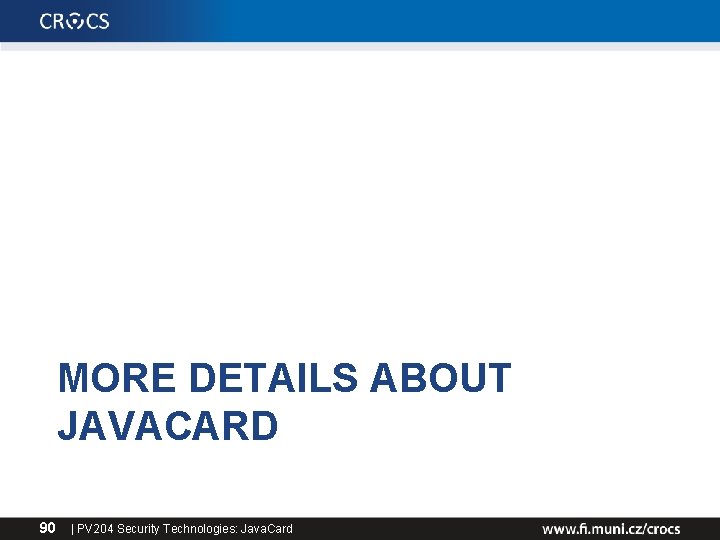 CROCS

MORE DETAILS ABOUT JAVACARD

90 | PV204 Security Technologies: JavaCard

www.fi.muni.cz/crocs